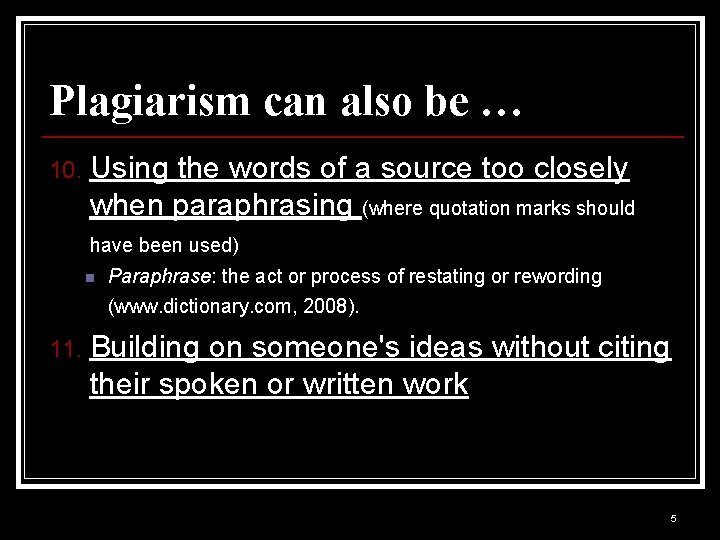 Plagiarism can also be …

10. Using the words of a source too closely when paraphrasing (where quotation marks should have been used)

Paraphrase: the act or process of restating or rewording (www.dictionary.com, 2008).

11. Building on someone's ideas without citing their spoken or written work

5